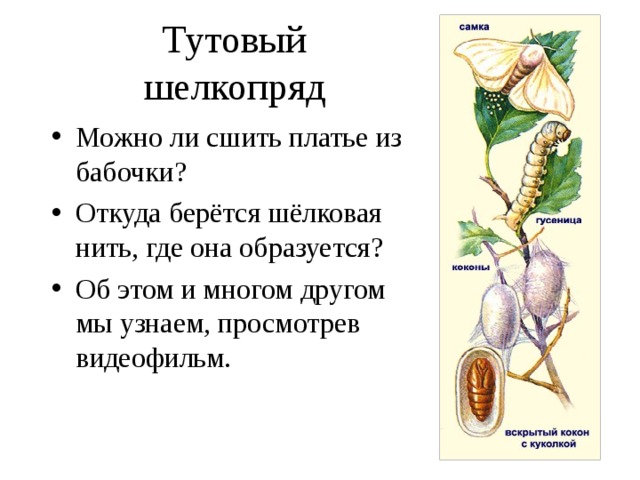 Тутовый шелкопряд

• Можно ли сшить платье из бабочки?

• Откуда берётся шёлковая нить, где она образуется?

• Об этом и многом другом мы узнаем, просмотрев видеофильм.

самка

гусеница

коконы

вскрытый кокон с куколкой